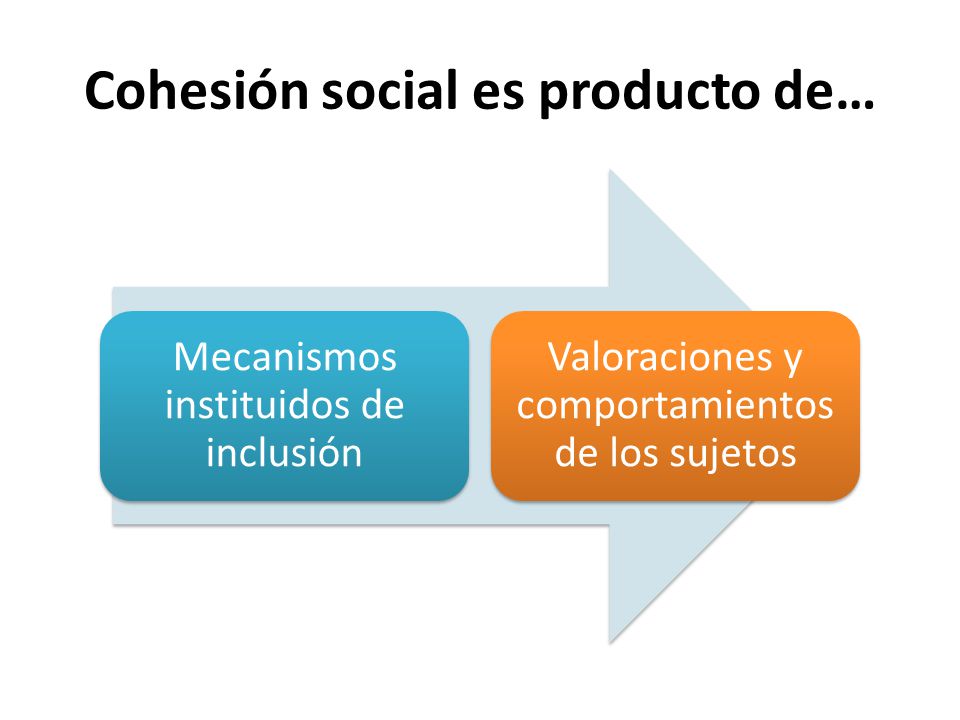 Cohesión social es producto de…

Mecanismos instituidos de inclusión

Valoraciones y comportamientos de los sujetos